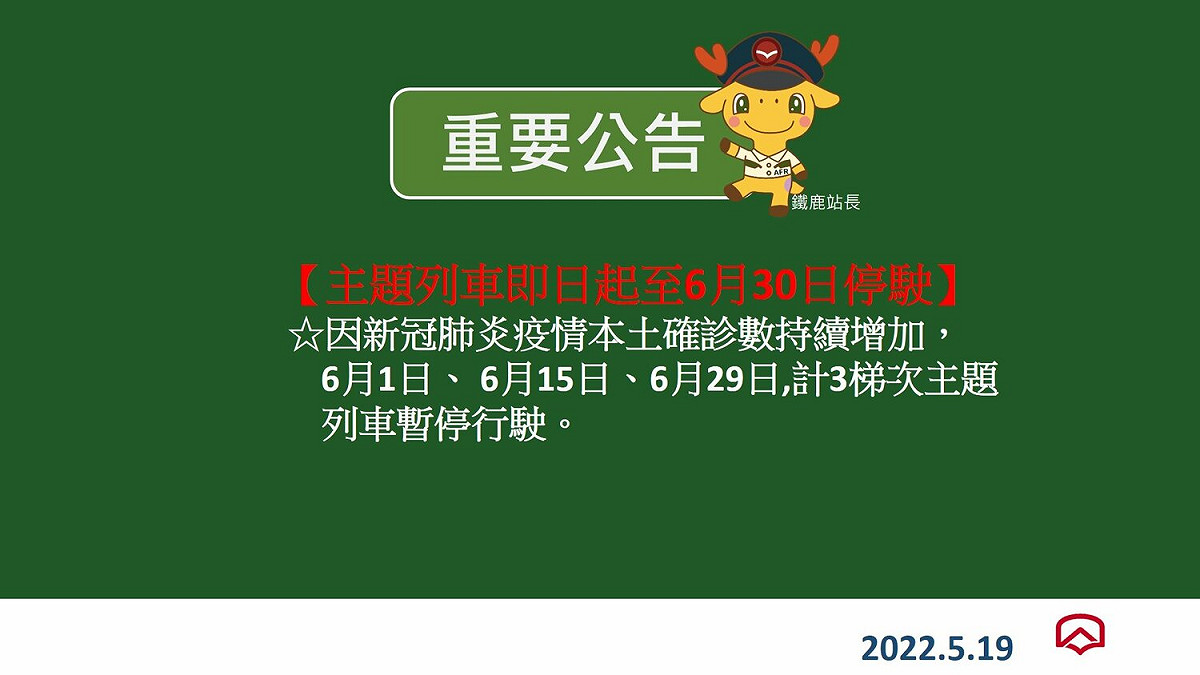 重要公告

AFR

鐵鹿站長

【主題列車即日起至6月30日停駛】

☆因新冠肺炎疫情本土確診數持續增加，6月1日、 6月15日、6月29日,計3梯次主題列車暫停行駛。

2022.5.19